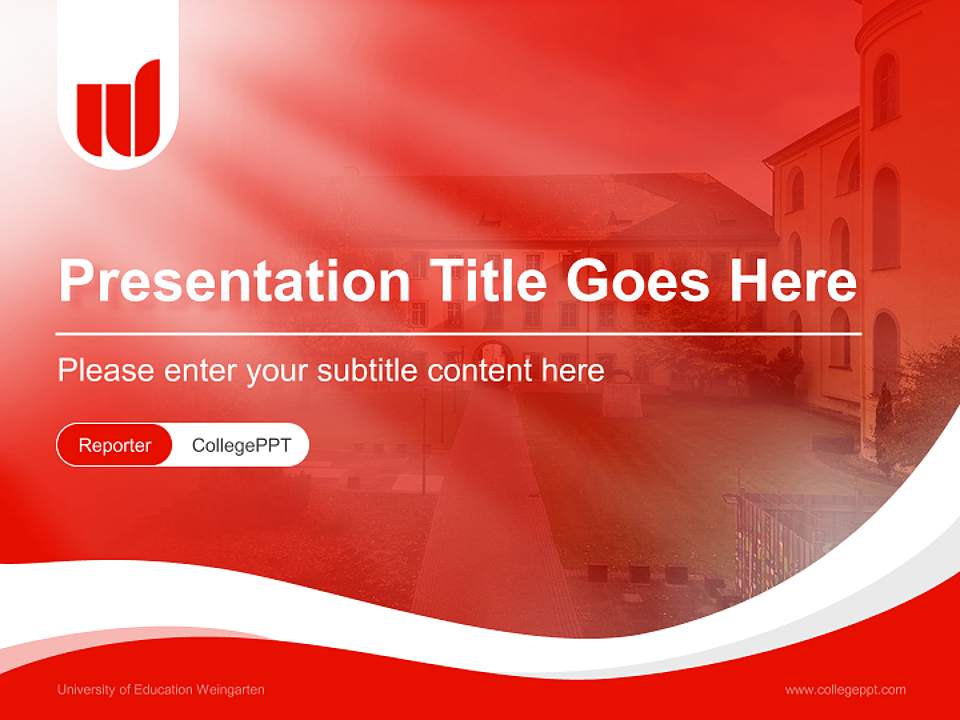 Presentation Title Goes Here

Please enter your subtitle content here

Reporter CollegePPT

University of Education Weingarten

www.collegeppt.com